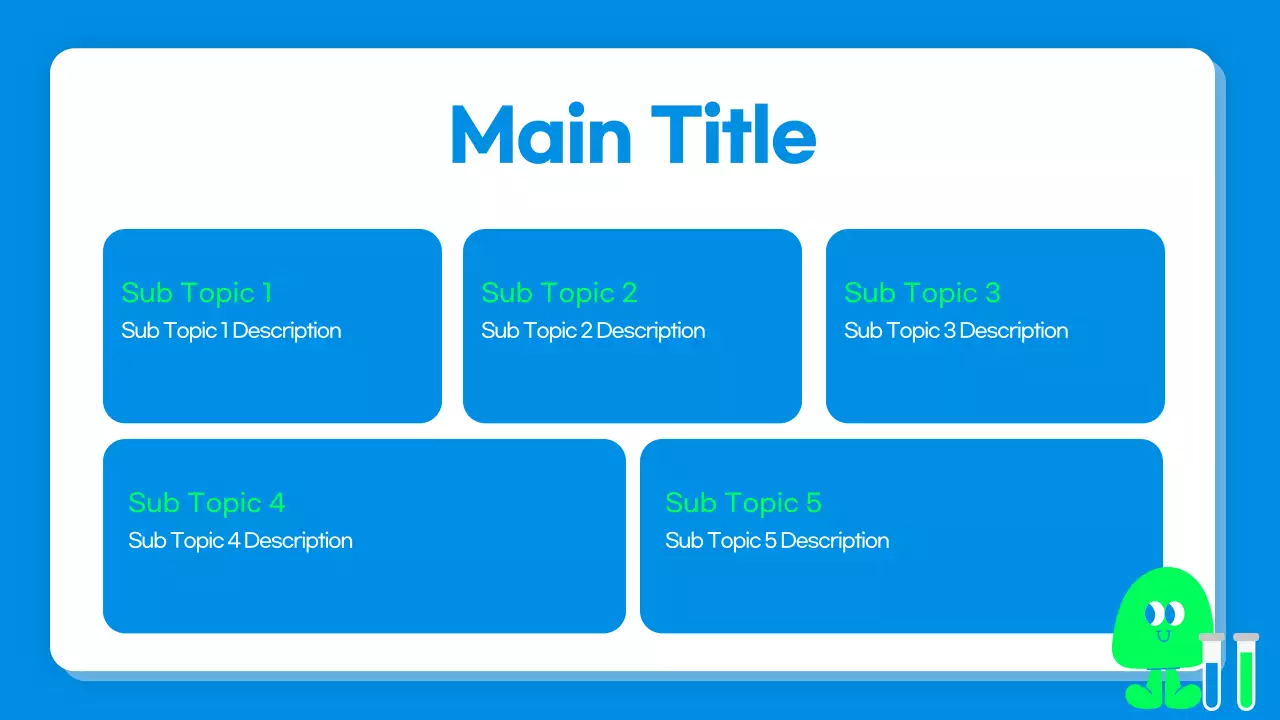 Main Title

Sub Topic 1
Sub Topic 1 Description

Sub Topic 2
Sub Topic 2 Description

Sub Topic 3
Sub Topic 3 Description

Sub Topic 4
Sub Topic 4 Description

Sub Topic 5
Sub Topic 5 Description